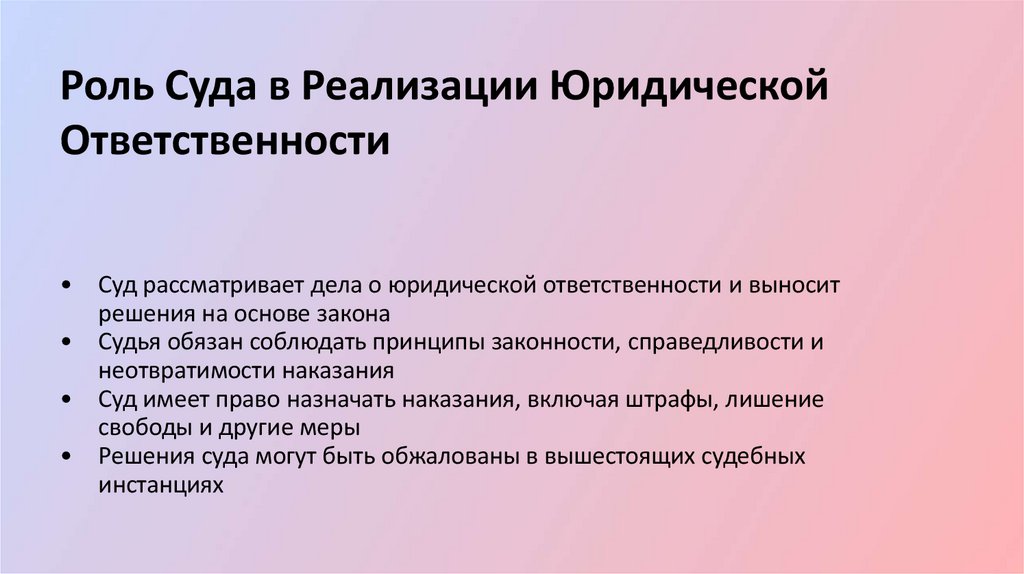 Роль Суда в Реализации Юридической Ответственности

• Суд рассматривает дела о юридической ответственности и выносит решения на основе закона
• Судья обязан соблюдать принципы законности, справедливости и неотвратимости наказания
• Суд имеет право назначать наказания, включая штрафы, лишение свободы и другие меры
• Решения суда могут быть обжалованы в вышестоящих судебных инстанциях